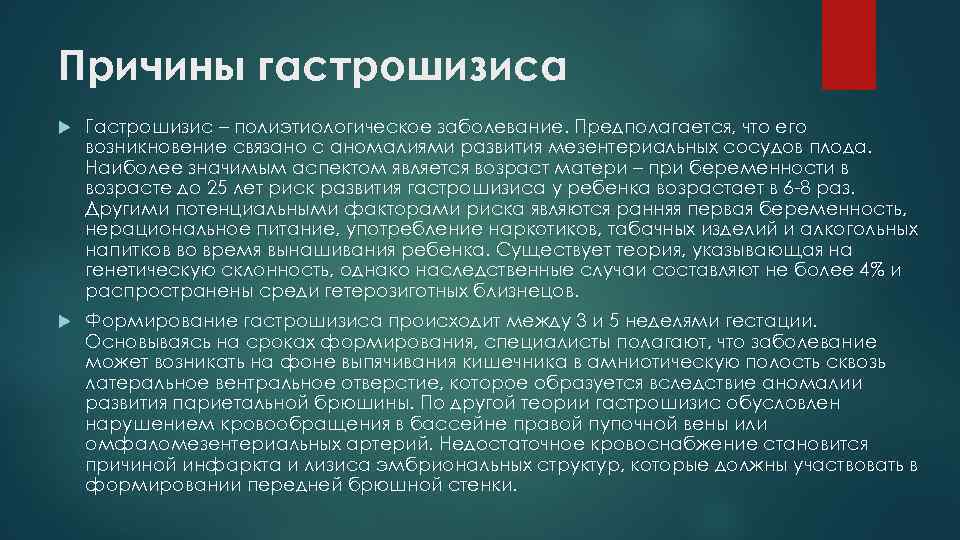 Причины гастрошизиса

Гастрошизис – полиэтиологическое заболевание. Предполагается, что его возникновение связано с аномалиями развития мезентериальных сосудов плода. Наиболее значимым аспектом является возраст матери – при беременности в возрасте до 25 лет риск развития гастрошизиса у ребенка возрастает в 6-8 раз. Другими потенциальными факторами риска являются ранняя первая беременность, нерациональное питание, употребление наркотиков, табачных изделий и алкогольных напитков во время вынашивания ребенка. Существует теория, указывающая на генетическую склонность, однако наследственные случаи составляют не более 4% и распространены среди гетерозиготных близнецов.

Формирование гастрошизиса происходит между 3 и 5 неделями гестации. Основываясь на сроках формирования, специалисты полагают, что заболевание может возникать на фоне выпячивания кишечника в амниотическую полость сквозь латеральное вентральное отверстие, которое образуется вследствие аномалии развития париетальной брюшины. По другой теории гастрошизис обусловлен нарушением кровообращения в бассейне правой пупочной вены или омфаломезентериальных артерий. Недостаточное кровоснабжение становится причиной инфаркта и лизиса эмбриональных структур, которые должны участвовать в формировании передней брюшной стенки.